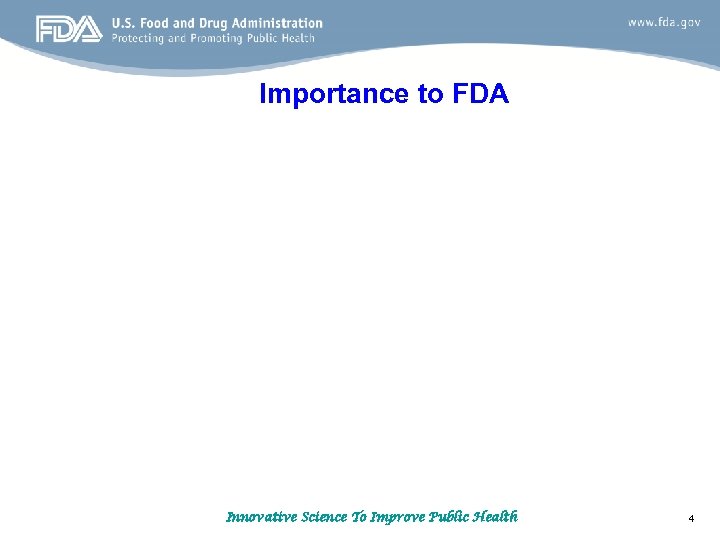 FDA U.S. Food and Drug Administration
Protecting and Promoting Public Health

www.fda.gov

Importance to FDA

Innovative Science To Improve Public Health

4